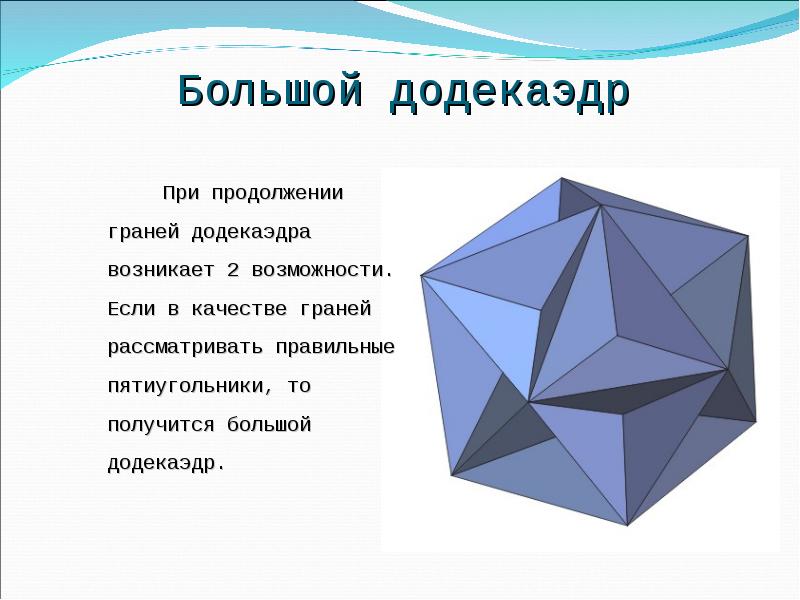 Большой додекаэдр

При продолжении граней додекаэдра возникает 2 возможности. Если в качестве граней рассматривать правильные пятиугольники, то получится большой додекаэдр.